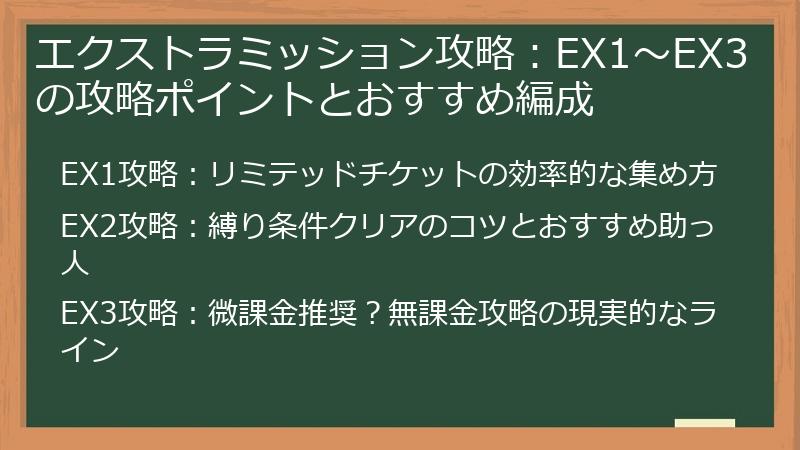 エクストラミッション攻略：EX1～EX3の攻略ポイントとおすすめ編成

EX1攻略：リミテッドチケットの効率的な集め方

EX2攻略：縛り条件クリアのコツとおすすめ助っ人

EX3攻略：微課金推奨？無課金攻略の現実的なライン